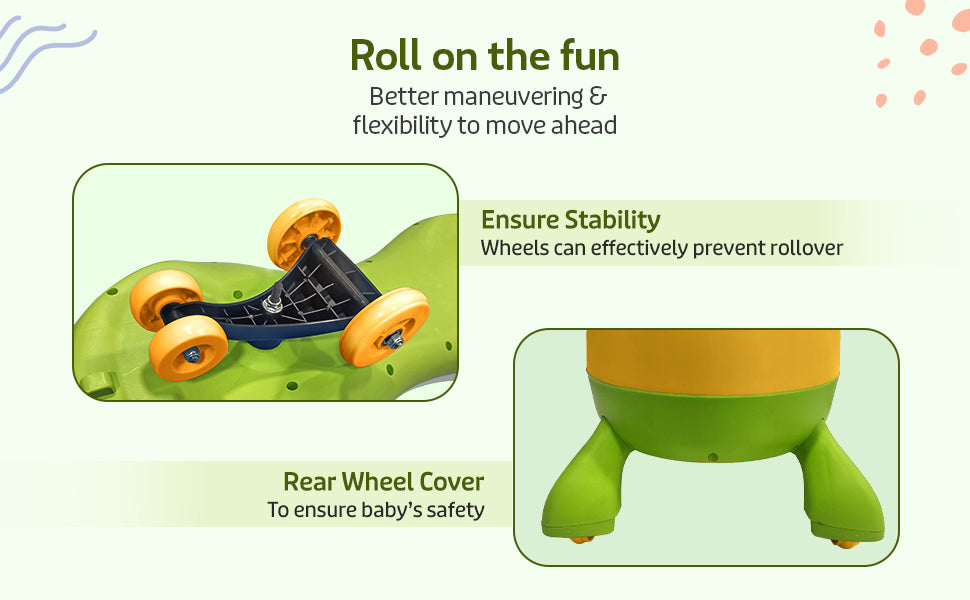 Roll on the fun
Better maneuvering & flexibility to move ahead

Ensure Stability
Wheels can effectively prevent rollover

Rear Wheel Cover
To ensure baby's safety